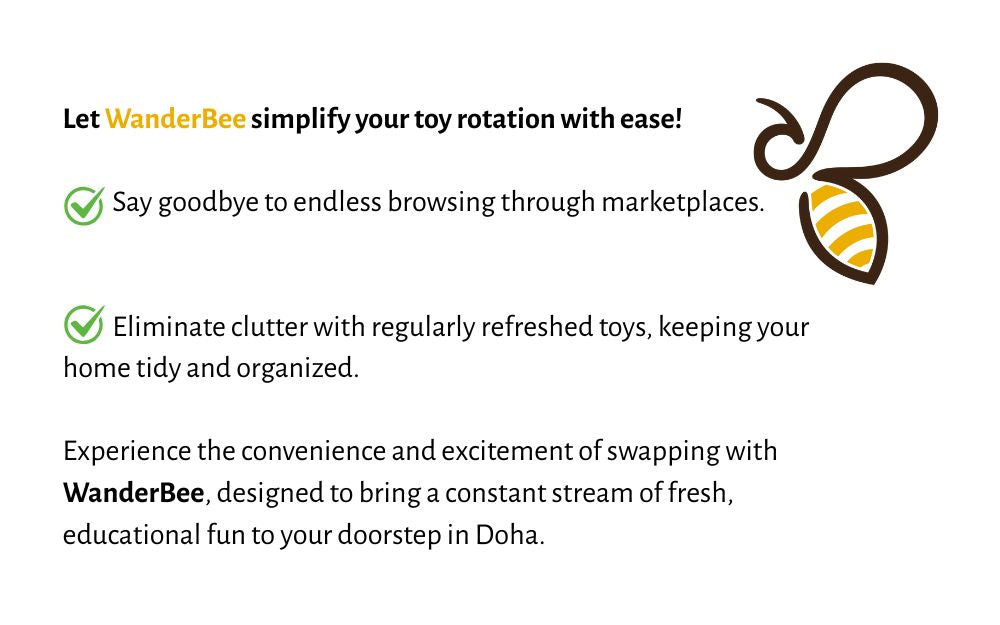 Let WanderBee simplify your toy rotation with ease!

Say goodbye to endless browsing through marketplaces.

Eliminate clutter with regularly refreshed toys, keeping your home tidy and organized.

Experience the convenience and excitement of swapping with WanderBee, designed to bring a constant stream of fresh, educational fun to your doorstep in Doha.